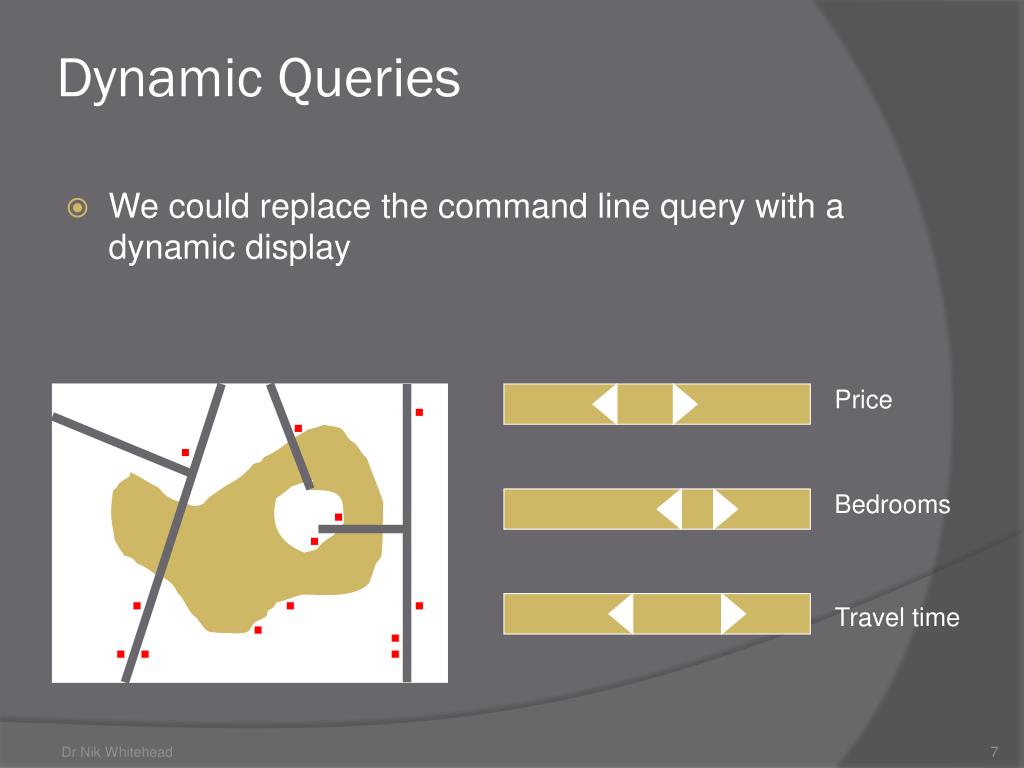 Dynamic Queries

We could replace the command line query with a dynamic display

Price

Bedrooms

Travel time

Dr Nik Whitehead

7